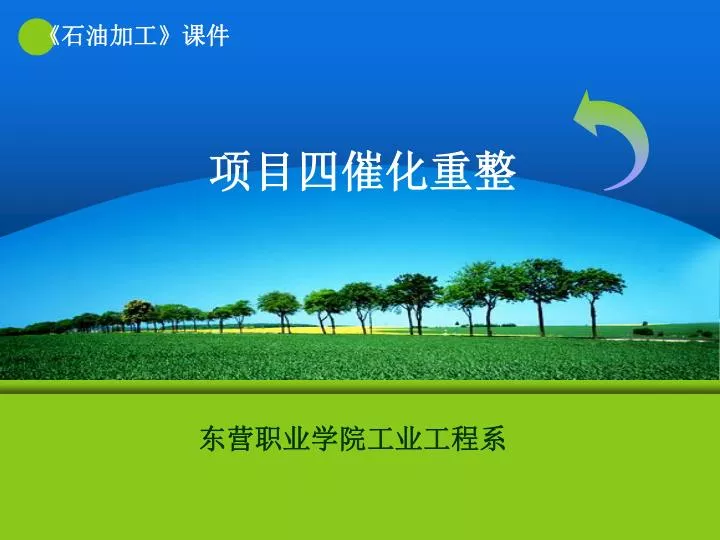 《石油加工》课件

项目四催化重整

东营职业学院工业工程系